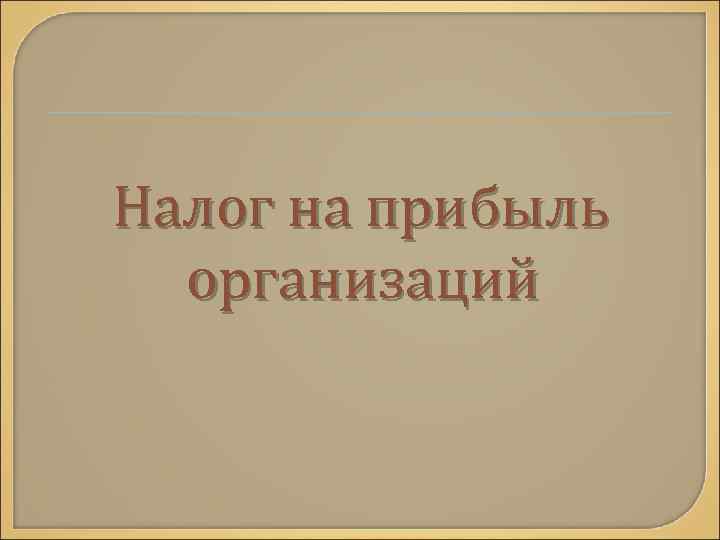 Налог на прибыль организаций